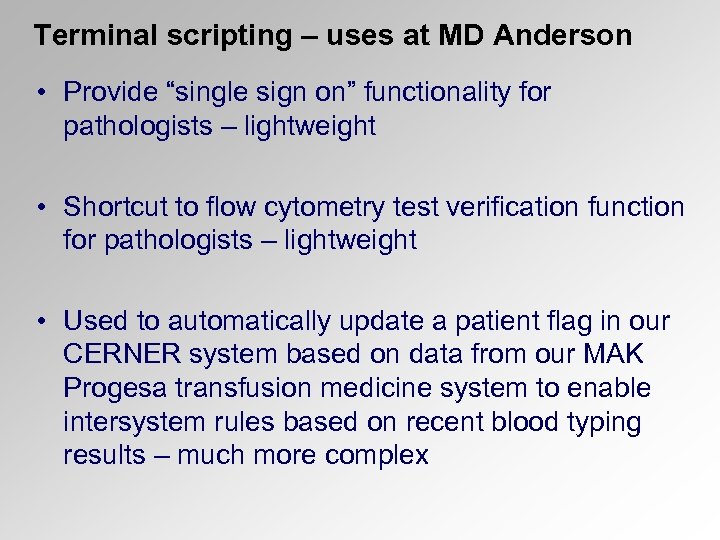 Terminal scripting – uses at MD Anderson

• Provide “single sign on” functionality for pathologists – lightweight

• Shortcut to flow cytometry test verification function for pathologists – lightweight

• Used to automatically update a patient flag in our CERNER system based on data from our MAK Progesa transfusion medicine system to enable intersystem rules based on recent blood typing results – much more complex